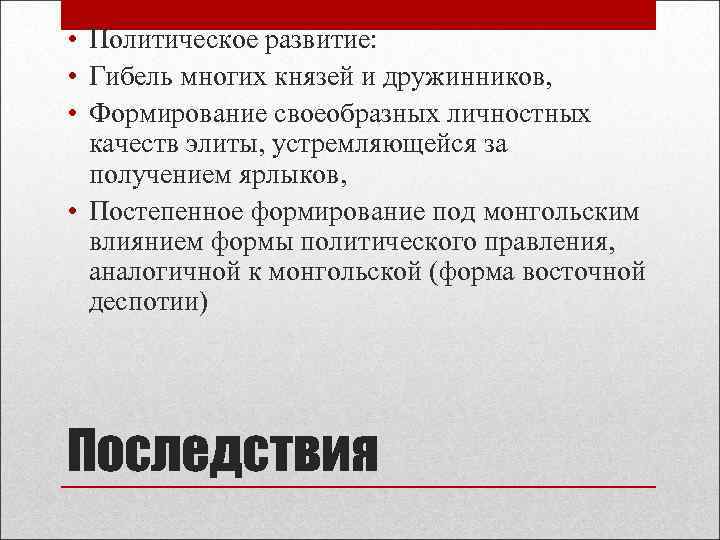 • Политическое развитие:
• Гибель многих князей и дружинников,
• Формирование своеобразных личностных качеств элиты, устремляющейся за получением ярлыков,
• Постепенное формирование под монгольским влиянием формы политического правления, аналогичной к монгольской (форма восточной деспотии)

Последствия